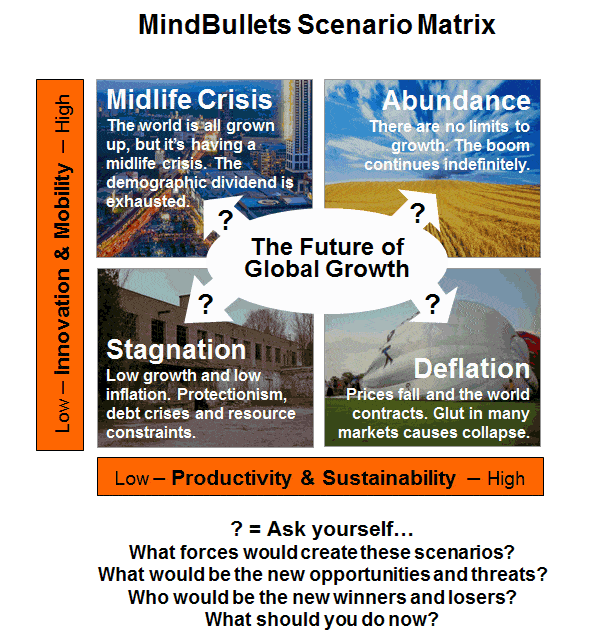 MindBullets Scenario Matrix

Low – Innovation & Mobility – High

Midlife Crisis
The world is all grown up, but it's having a midlife crisis. The demographic dividend is exhausted.

Abundance
There are no limits to growth. The boom continues indefinitely.

?

?

The Future of Global Growth

?

?

Stagnation
Low growth and low inflation. Protectionism, debt crises and resource constraints.

Deflation
Prices fall and the world contracts. Glut in many markets causes collapse.

Low – Productivity & Sustainability – High

? = Ask yourself…
What forces would create these scenarios?
What would be the new opportunities and threats?
Who would be the new winners and losers?
What should you do now?